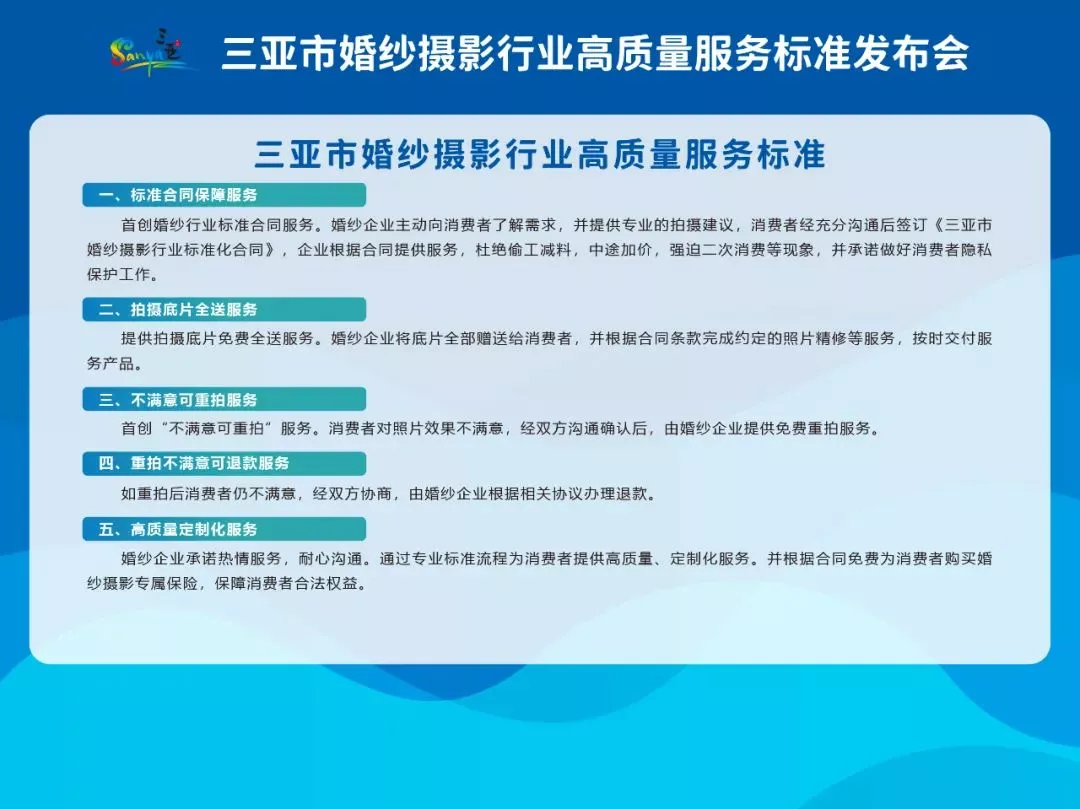 Sanya 三亚

三亚市婚纱摄影行业高质量服务标准发布会

三亚市婚纱摄影行业高质量服务标准

一、标准合同保障服务

首创婚纱行业标准合同服务。婚纱企业主动向消费者了解需求，并提供专业的拍摄建议，消费者经充分沟通后签订《三亚市婚纱摄影行业标准化合同》，企业根据合同提供服务，杜绝偷工减料，中途加价，强迫二次消费等现象，并承诺做好消费者隐私保护工作。

二、拍摄底片全送服务

提供拍摄底片免费全送服务。婚纱企业将底片全部赠送给消费者，并根据合同条款完成约定的照片精修等服务，按时交付服务产品。

三、不满意可重拍服务

首创“不满意可重拍”服务。消费者对照片效果不满意，经双方沟通确认后，由婚纱企业提供免费重拍服务。

四、重拍不满意可退款服务

如重拍后消费者仍不满意，经双方协商，由婚纱企业根据相关协议办理退款。

五、高质量定制化服务

婚纱企业承诺热情服务，耐心沟通。通过专业标准流程为消费者提供高质量、定制化服务。并根据合同免费为消费者购买婚纱摄影专属保险，保障消费者合法权益。